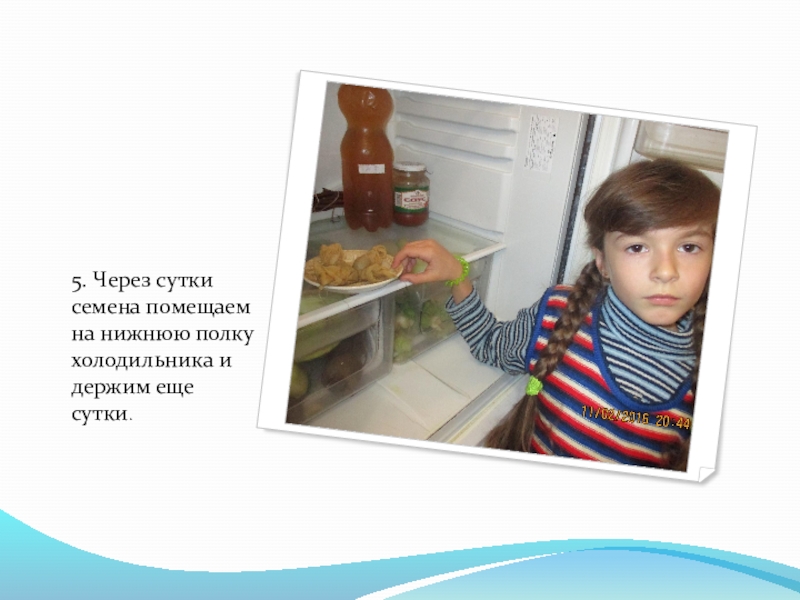 5. Через сутки семена помещаем на нижнюю полку холодильника и держим еще сутки.

СОК

11/02/2016 20:44